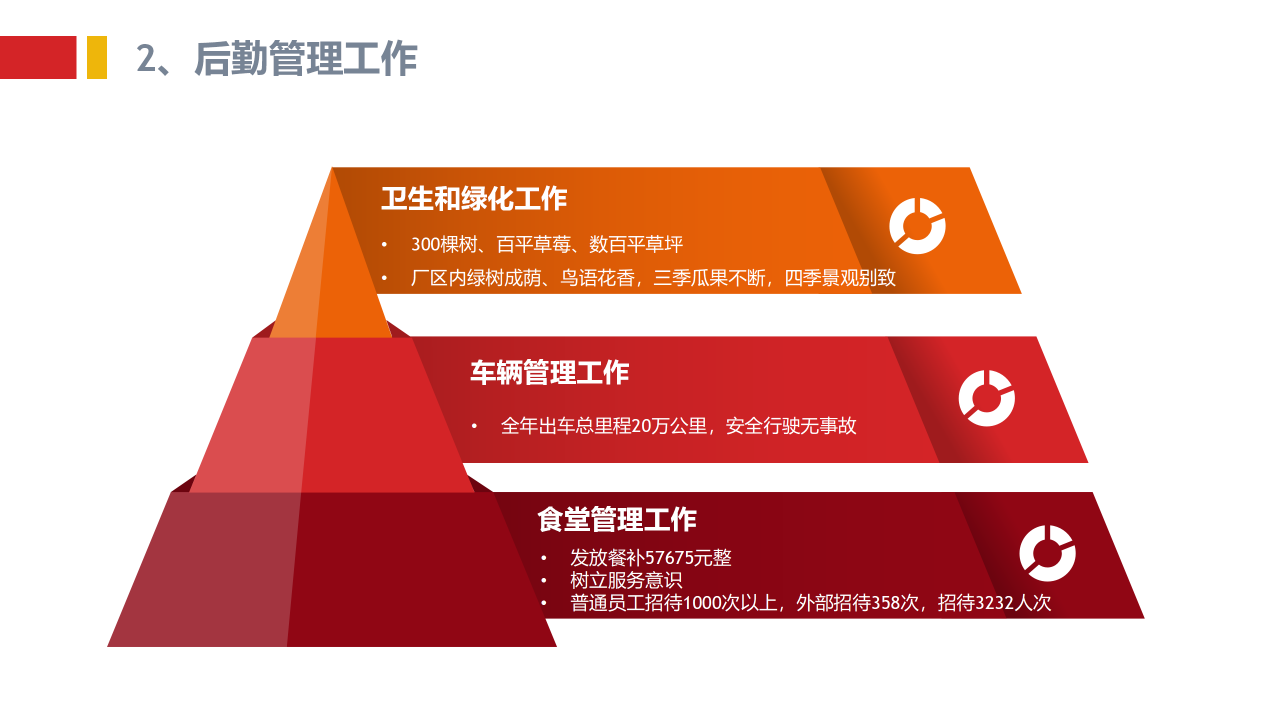 2、后勤管理工作

卫生和绿化工作

• 300棵树、百平草莓、数百平草坪
• 厂区内绿树成荫、鸟语花香，三季瓜果不断，四季景观别致

车辆管理工作

• 全年出车总里程20万公里，安全行驶无事故

食堂管理工作

• 发放餐补57675元整
• 树立服务意识
• 普通员工招待1000次以上，外部招待358次，招待3232人次